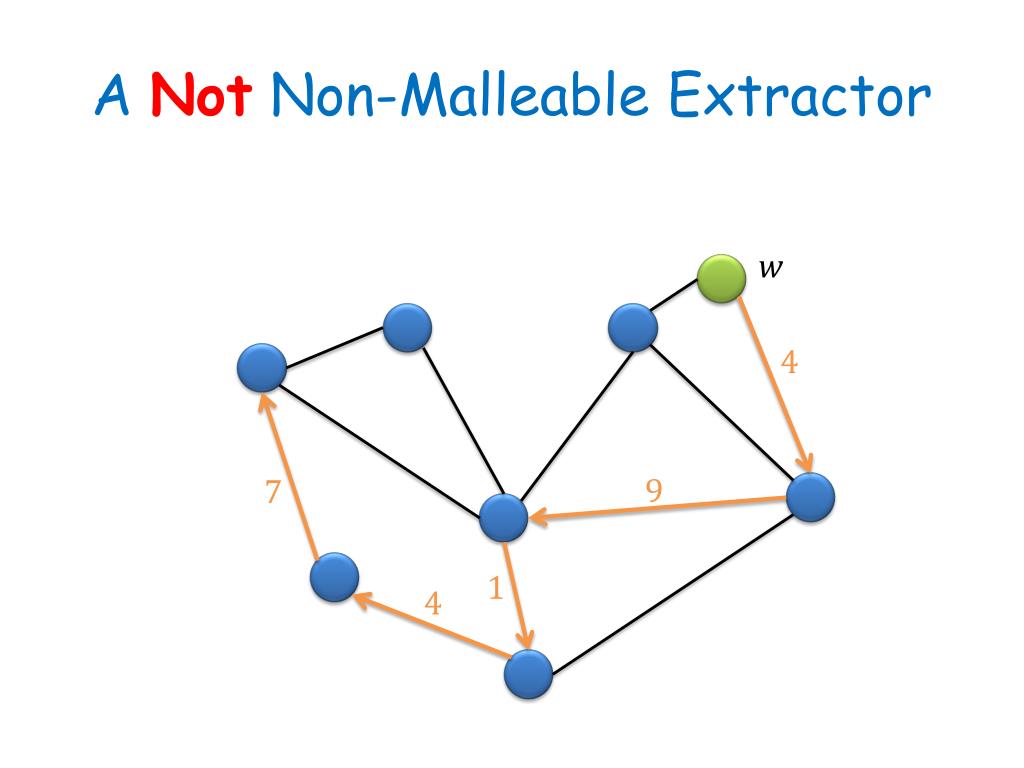 A Not Non-Malleable Extractor

$w$

4

7

9

1

4